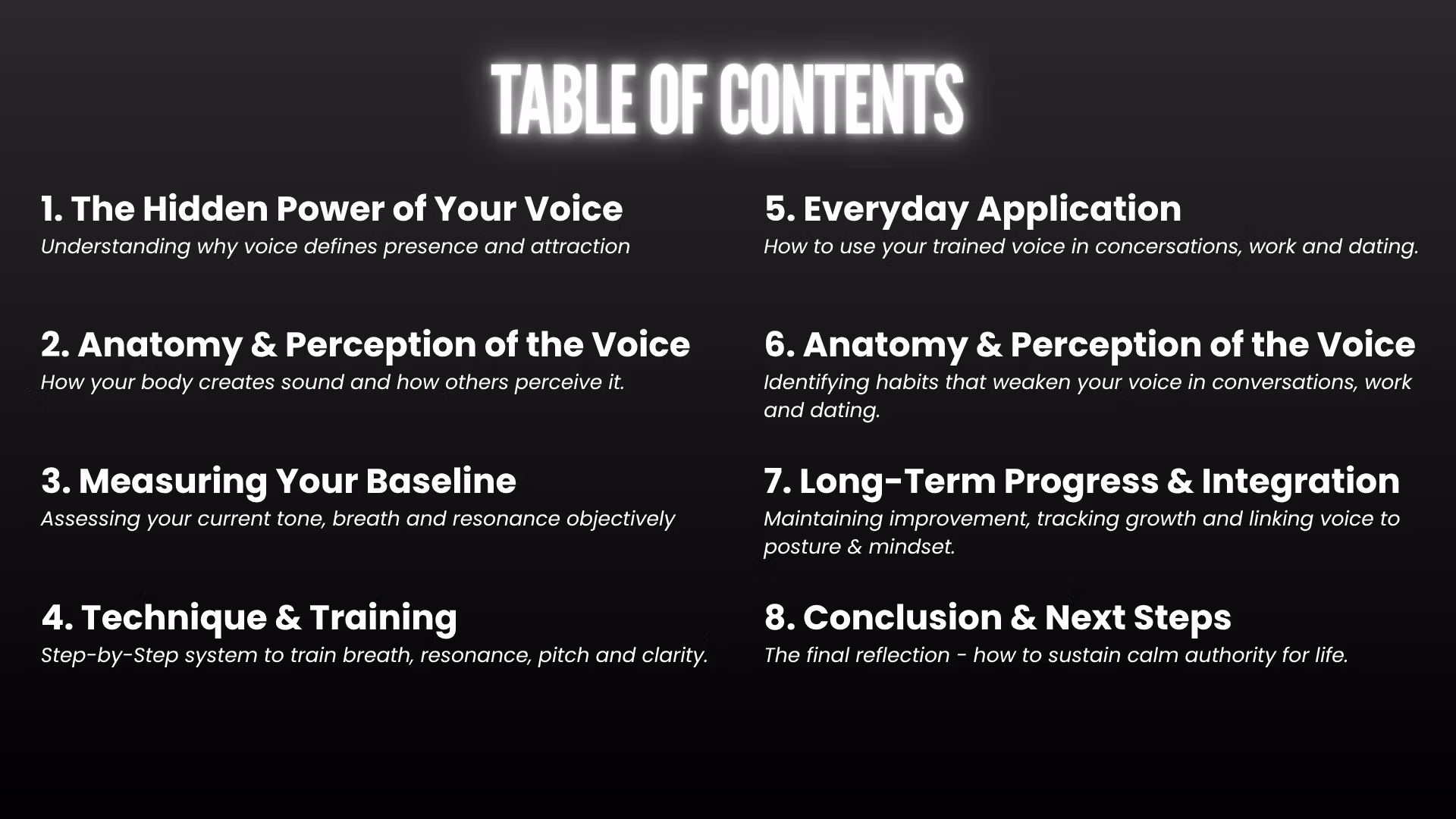 TABLE OF CONTENTS

1. The Hidden Power of Your Voice
Understanding why voice defines presence and attraction

2. Anatomy & Perception of the Voice
How your body creates sound and how others perceive it.

3. Measuring Your Baseline
Assessing your current tone, breath and resonance objectively

4. Technique & Training
Step-by-Step system to train breath, resonance, pitch and clarity.

5. Everyday Application
How to use your trained voice in concersations, work and dating.

6. Anatomy & Perception of the Voice
Identifying habits that weaken your voice in conversations, work and dating.

7. Long-Term Progress & Integration
Maintaining improvement, tracking growth and linking voice to posture & mindset.

8. Conclusion & Next Steps
The final reflection - how to sustain calm authority for life.